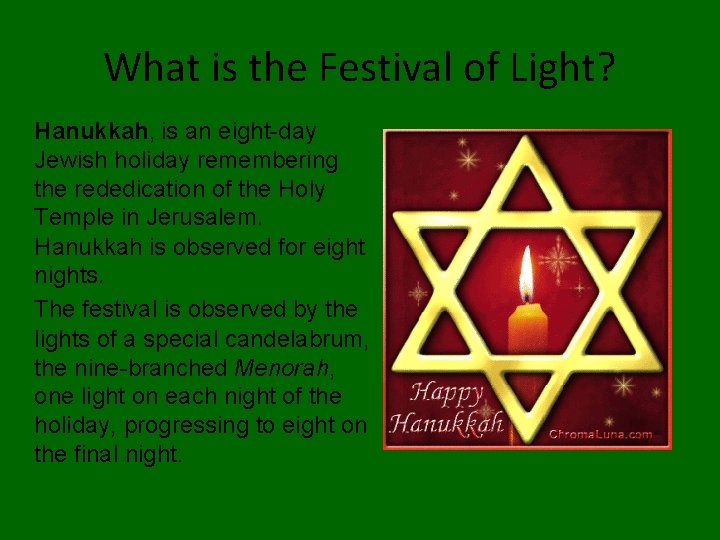 What is the Festival of Light?

Hanukkah, is an eight-day Jewish holiday remembering the rededication of the Holy Temple in Jerusalem. Hanukkah is observed for eight nights.

The festival is observed by the lights of a special candelabrum, the nine-branched Menorah, one light on each night of the holiday, progressing to eight on the final night.

Happy Hanukkah

ChromaLuna.com